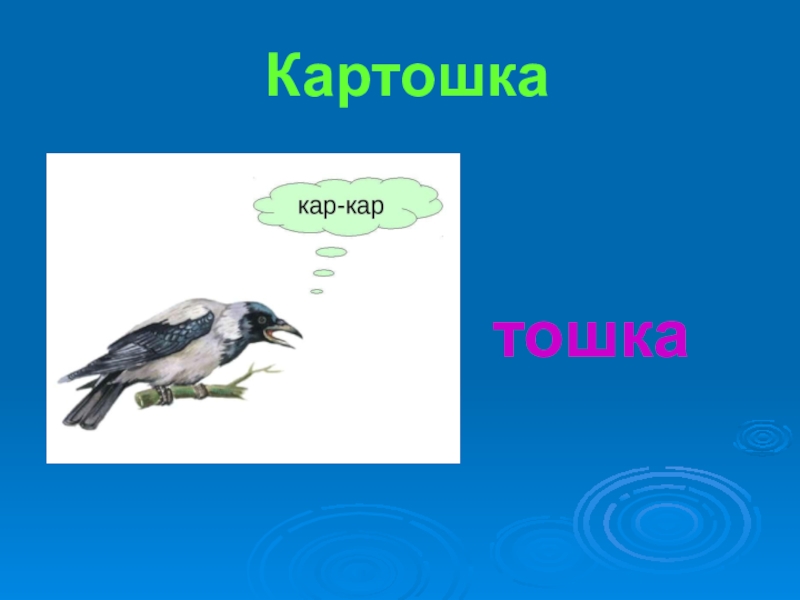 Картошка

кар-кар

тошка